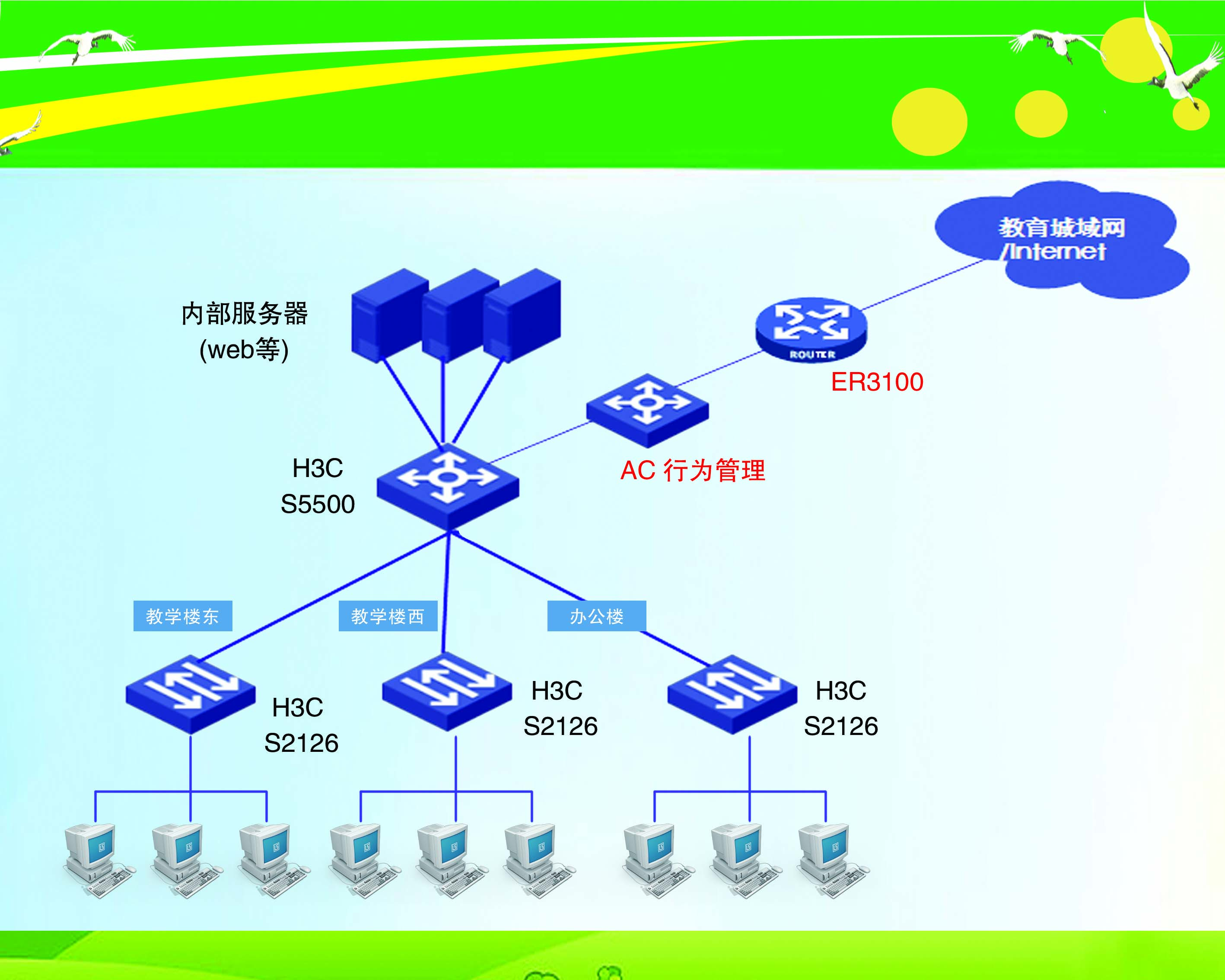 教育城域网
/Internet

内部服务器
(web等)

ROUTER

ER3100

AC 行为管理

H3C
S5500

教学楼东

教学楼西

办公楼

H3C
S2126

H3C
S2126

H3C
S2126